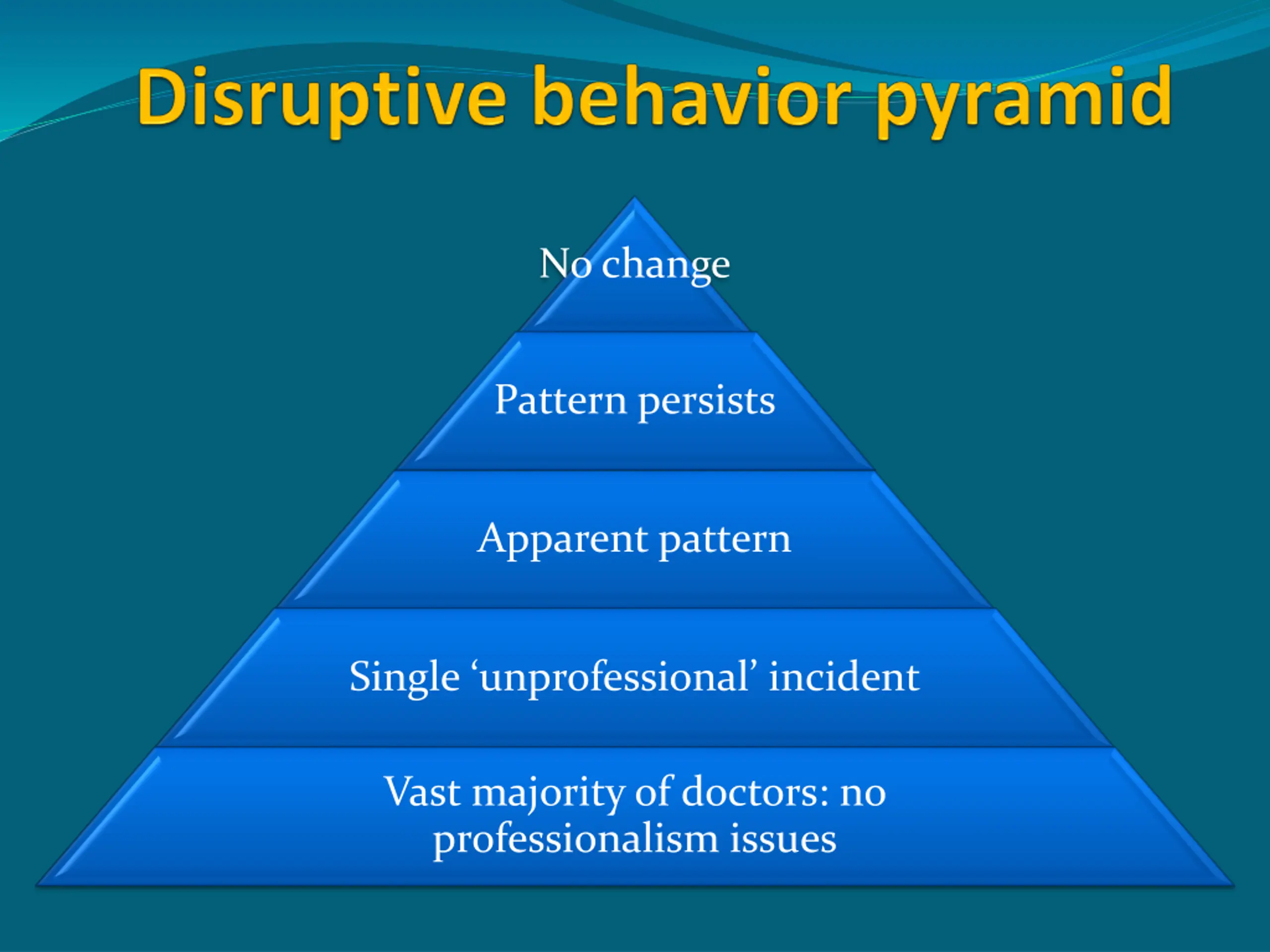 Disruptive behavior pyramid

No change

Pattern persists

Apparent pattern

Single ‘unprofessional’ incident

Vast majority of doctors: no professionalism issues